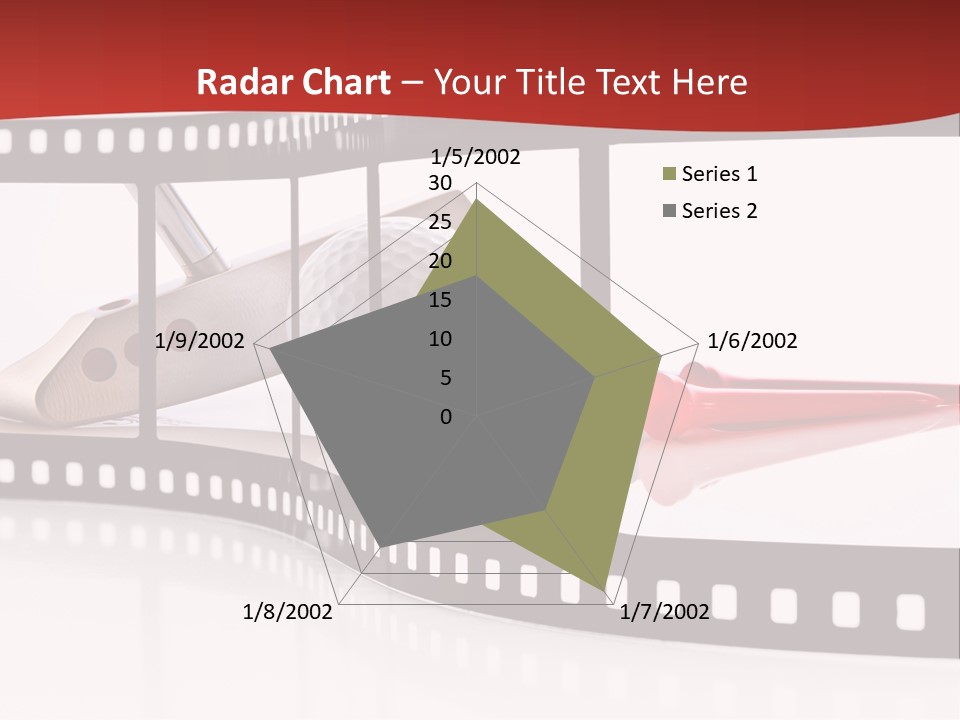 Radar Chart – Your Title Text Here

1/5/2002
30
25
20
15
10
5
0
1/6/2002
1/7/2002
1/8/2002
1/9/2002

Series 1
Series 2